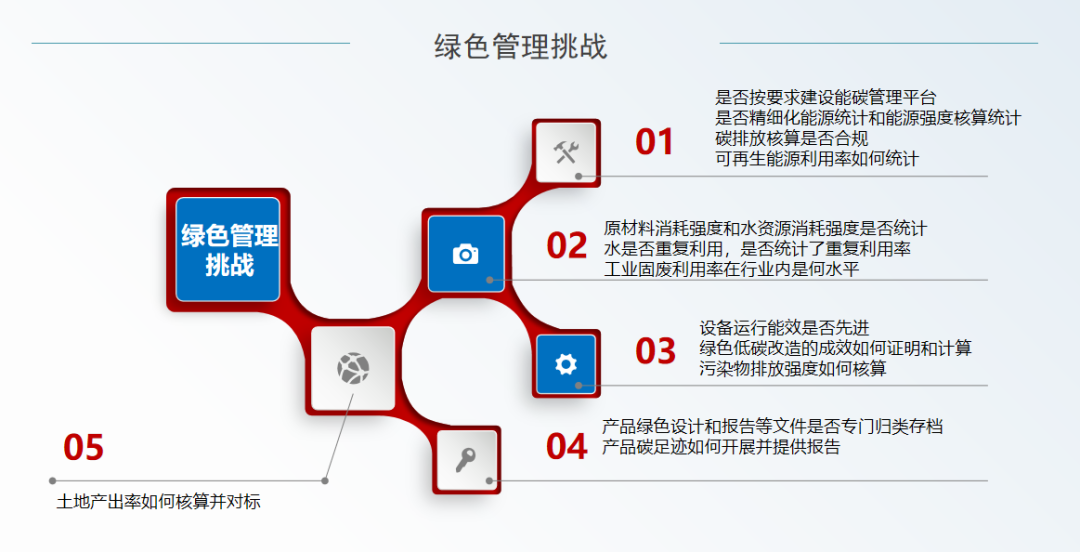 绿色管理挑战

绿色管理挑战

01
是否按要求建设能碳管理平台
是否精细化能源统计和能源强度核算统计
碳排放核算是否合规
可再生能源利用率如何统计

02
原材料消耗强度和水资源消耗强度是否统计
水是否重复利用，是否统计了重复利用率
工业固废利用率在行业内是何水平

03
设备运行能效是否先进
绿色低碳改造的成效如何证明和计算
污染物排放强度如何核算

04
产品绿色设计和报告等文件是否专门归类存档
产品碳足迹如何开展并提供报告

05
土地产出率如何核算并对标